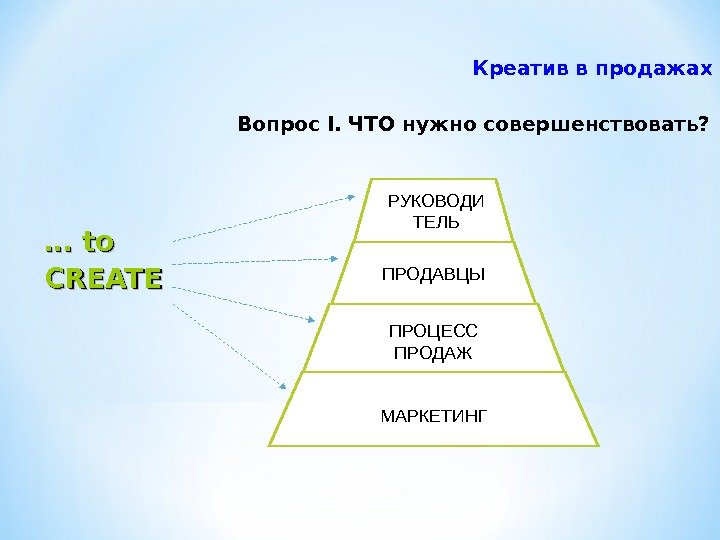 Креатив в продажах

Вопрос I. ЧТО нужно совершенствовать?

... to CREATE

РУКОВОДИ ТЕЛЬ

ПРОДАВЦЫ

ПРОЦЕСС ПРОДАЖ

МАРКЕТИНГ